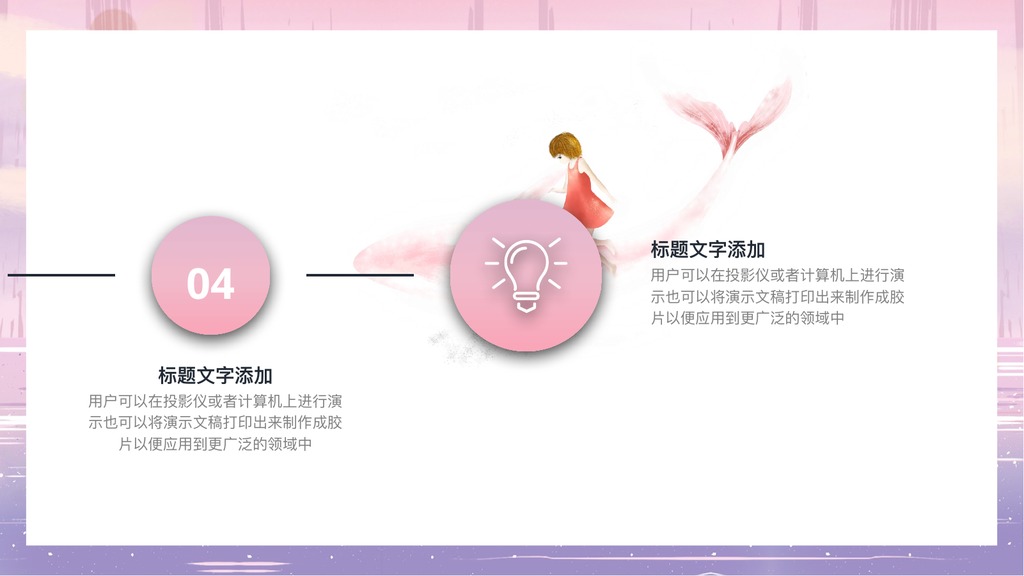 04

标题文字添加
用户可以在投影仪或者计算机上进行演示也可以将演示文稿打印出来制作成胶片以便应用到更广泛的领域中

标题文字添加
用户可以在投影仪或者计算机上进行演示也可以将演示文稿打印出来制作成胶片以便应用到更广泛的领域中